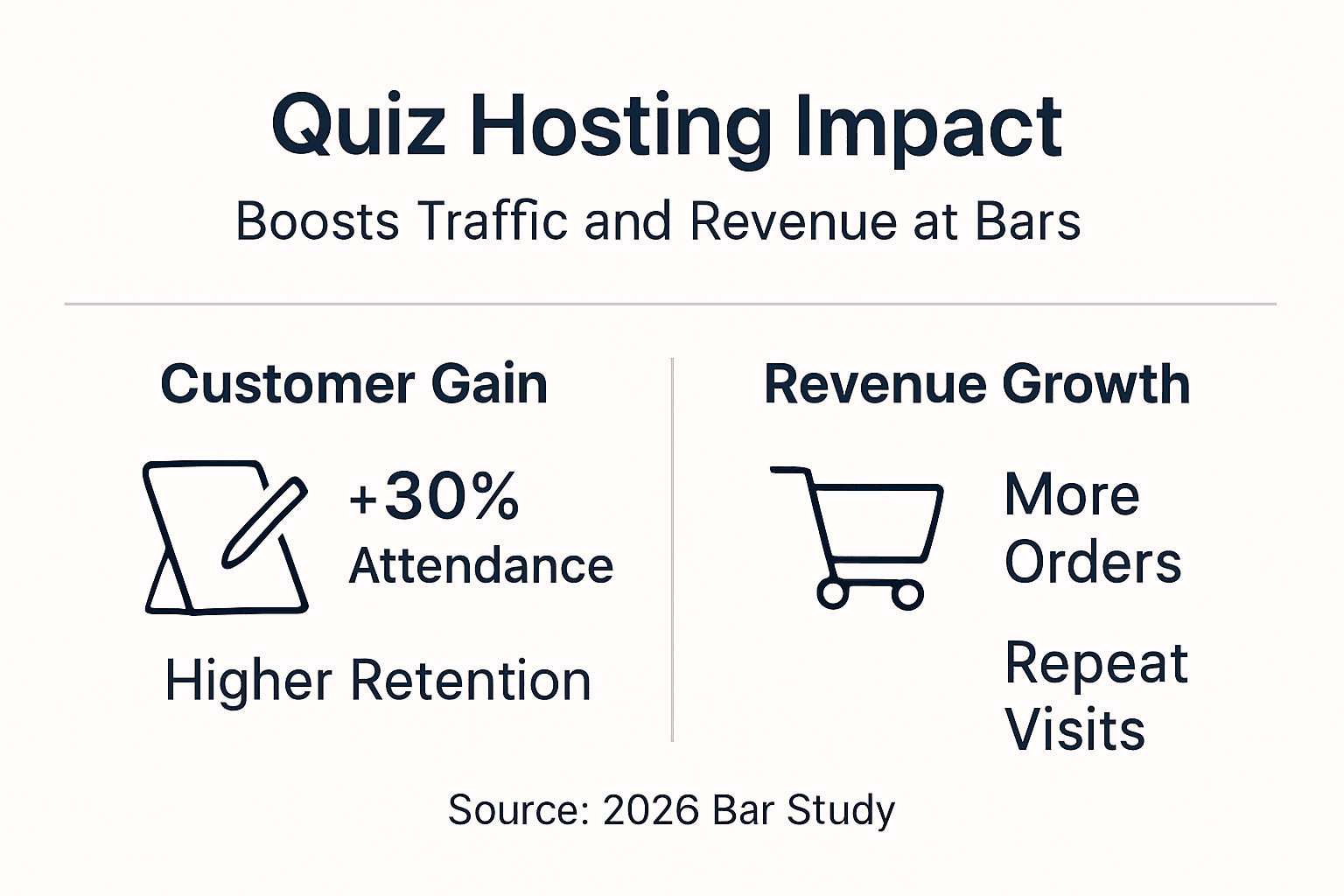 Quiz Hosting Impact

Boosts Traffic and Revenue at Bars

Customer Gain

+30% Attendance

Higher Retention

Revenue Growth

More Orders

Repeat Visits

Source: 2026 Bar Study